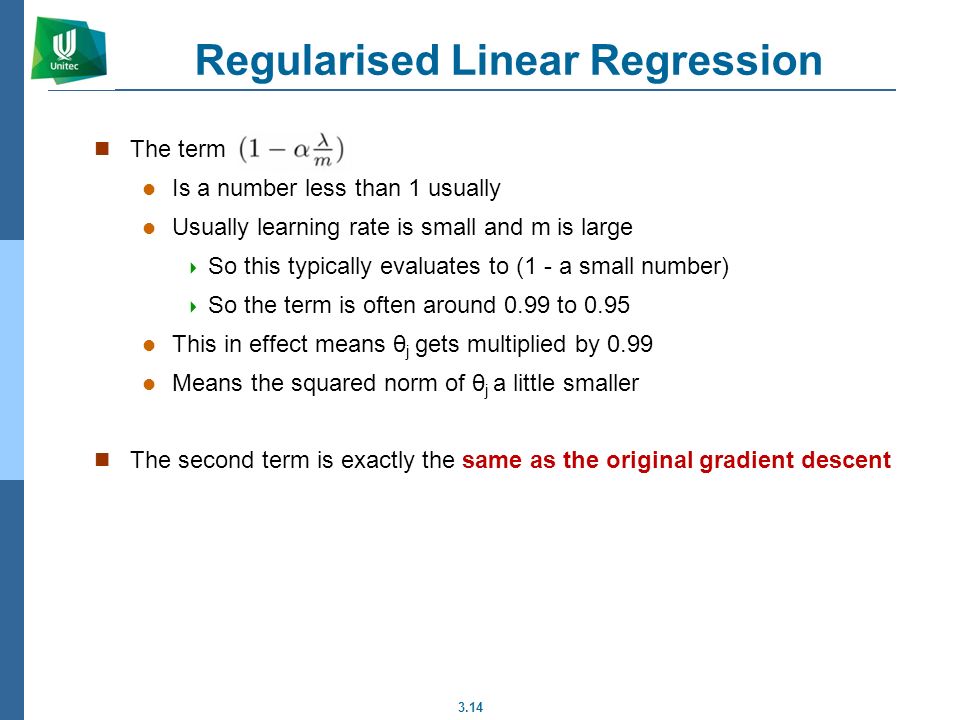 Unitec

Regularised Linear Regression

The term $(1 - \alpha\frac{\lambda}{m})$

Is a number less than 1 usually

Usually learning rate is small and m is large

So this typically evaluates to (1 - a small number)

So the term is often around 0.99 to 0.95

This in effect means $\theta_j$ gets multiplied by 0.99

Means the squared norm of $\theta_j$ a little smaller

The second term is exactly the same as the original gradient descent

3.14